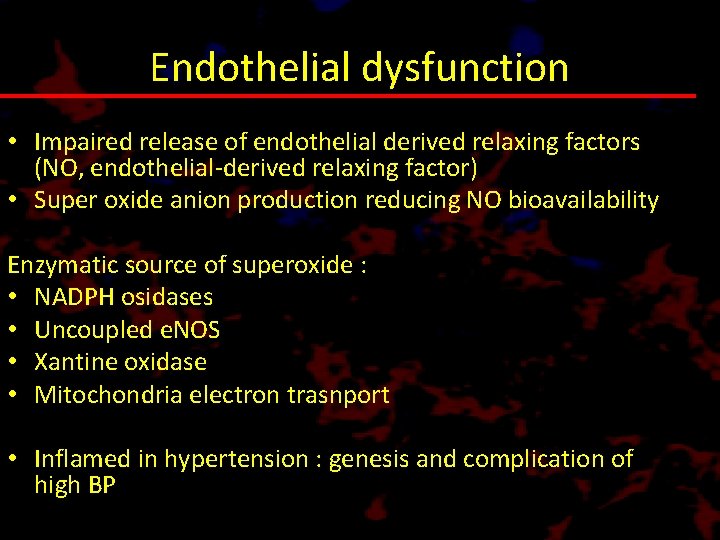 Endothelial dysfunction

• Impaired release of endothelial derived relaxing factors (NO, endothelial-derived relaxing factor)
• Super oxide anion production reducing NO bioavailability

Enzymatic source of superoxide :
• NADPH osidases
• Uncoupled eNOS
• Xantine oxidase
• Mitochondria electron trasnport

• Inflamed in hypertension : genesis and complication of high BP